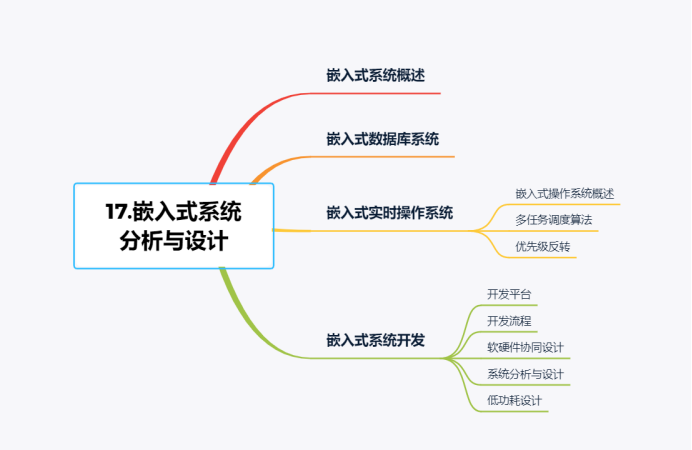 17.嵌入式系统分析与设计

嵌入式系统概述

嵌入式数据库系统

嵌入式实时操作系统

嵌入式操作系统概述

多任务调度算法

优先级反转

嵌入式系统开发

开发平台

开发流程

软硬件协同设计

系统分析与设计

低功耗设计